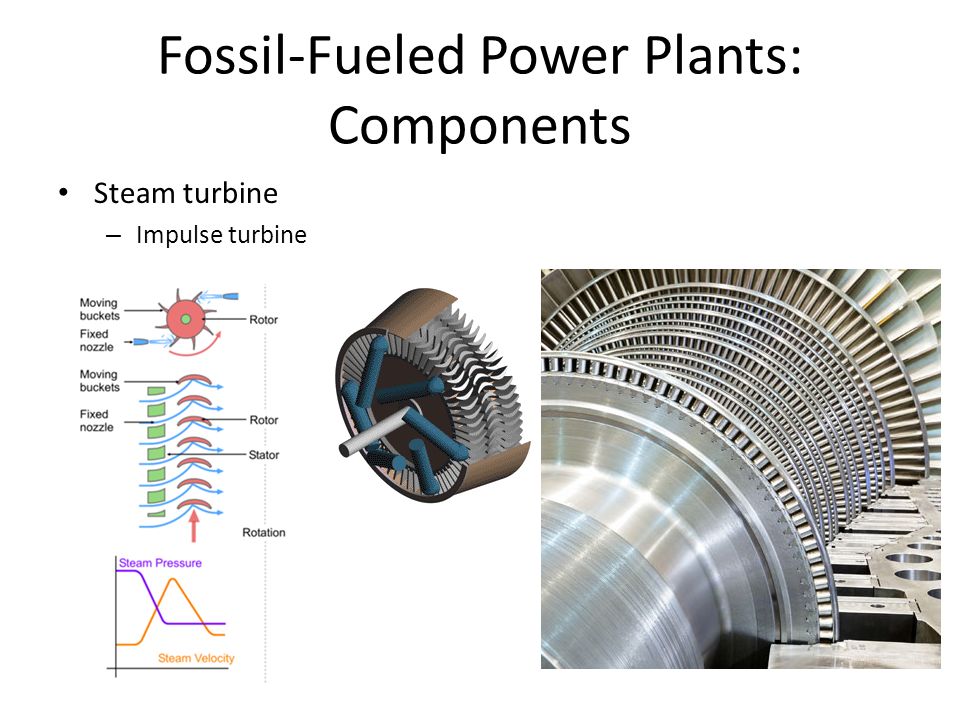 Fossil-Fueled Power Plants: Components

• Steam turbine
 – Impulse turbine

Moving buckets
Fixed nozzle
Rotor
Moving buckets
Fixed nozzle
Rotor
Stator
Rotation
Steam Pressure
Steam Velocity